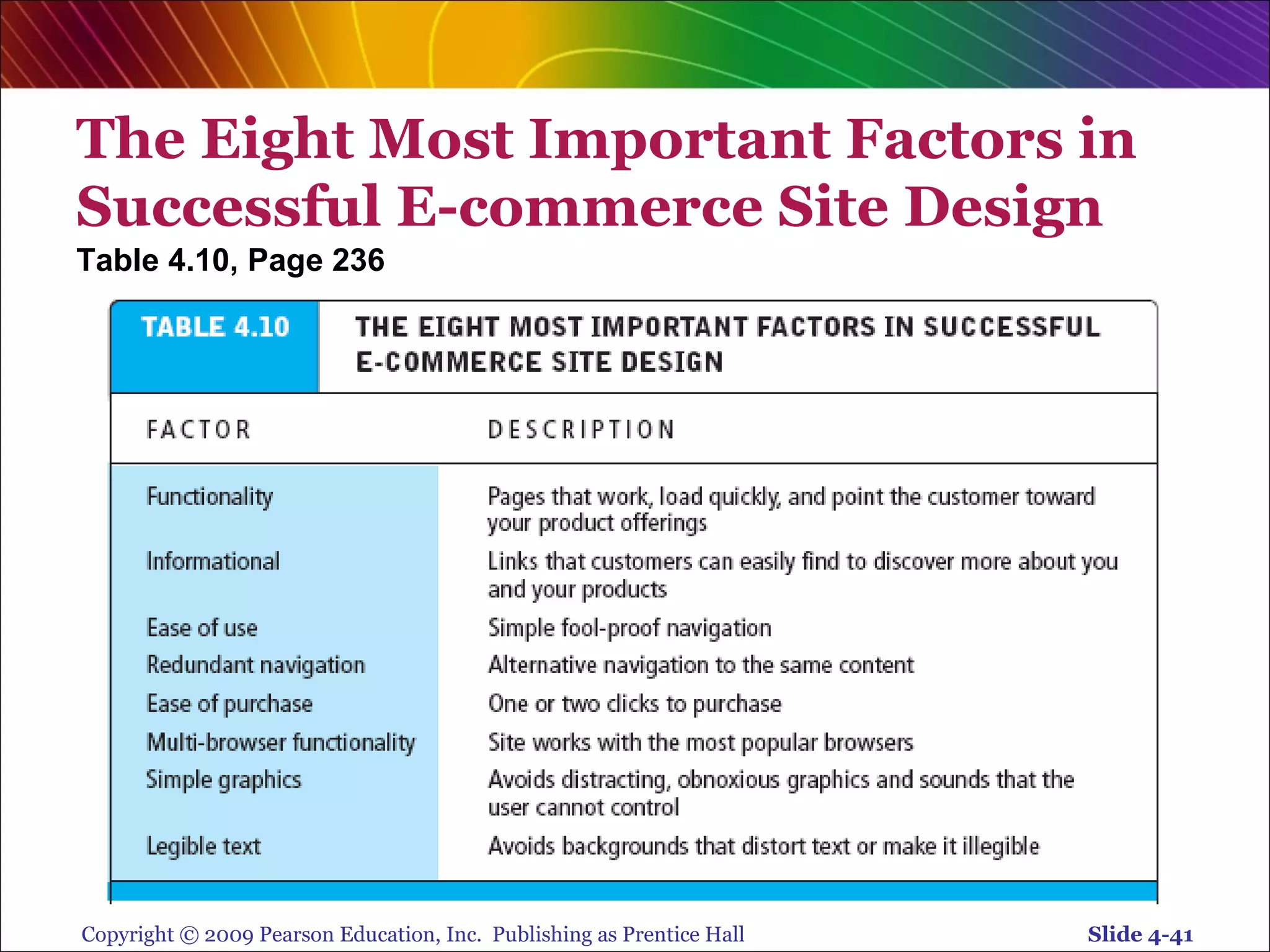 The Eight Most Important Factors in Successful E-commerce Site Design
Table 4.10, Page 236

TABLE 4.10 THE EIGHT MOST IMPORTANT FACTORS IN SUCCESSFUL E-COMMERCE SITE DESIGN

| FACTOR | DESCRIPTION |
|---|---|
| Functionality | Pages that work, load quickly, and point the customer toward your product offerings |
| Informational | Links that customers can easily find to discover more about you and your products |
| Ease of use | Simple fool-proof navigation |
| Redundant navigation | Alternative navigation to the same content |
| Ease of purchase | One or two clicks to purchase |
| Multi-browser functionality | Site works with the most popular browsers |
| Simple graphics | Avoids distracting, obnoxious graphics and sounds that the user cannot control |
| Legible text | Avoids backgrounds that distort text or make it illegible |

Copyright © 2009 Pearson Education, Inc. Publishing as Prentice Hall

Slide 4-41